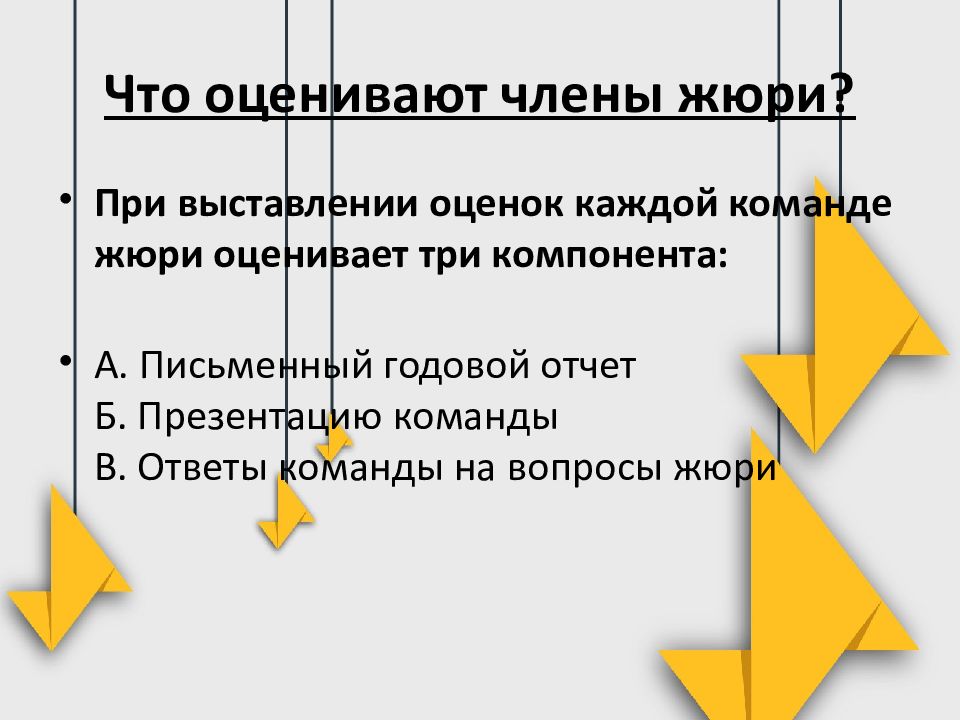 Что оценивают члены жюри?

• При выставлении оценок каждой команде жюри оценивает три компонента:

• А. Письменный годовой отчет
Б. Презентацию команды
В. Ответы команды на вопросы жюри